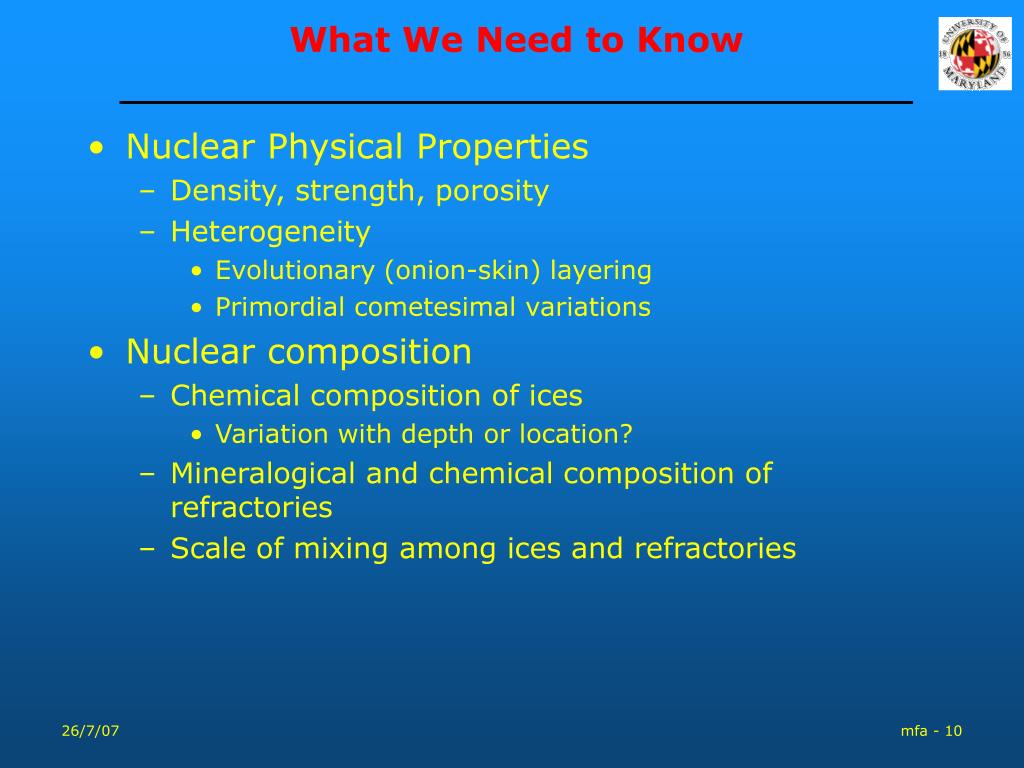 What We Need to Know

UNIVERSITY OF MARYLAND 18 56

• Nuclear Physical Properties
– Density, strength, porosity
– Heterogeneity
• Evolutionary (onion-skin) layering
• Primordial cometesimal variations
• Nuclear composition
– Chemical composition of ices
• Variation with depth or location?
– Mineralogical and chemical composition of refractories
– Scale of mixing among ices and refractories

26/7/07

mfa - 10